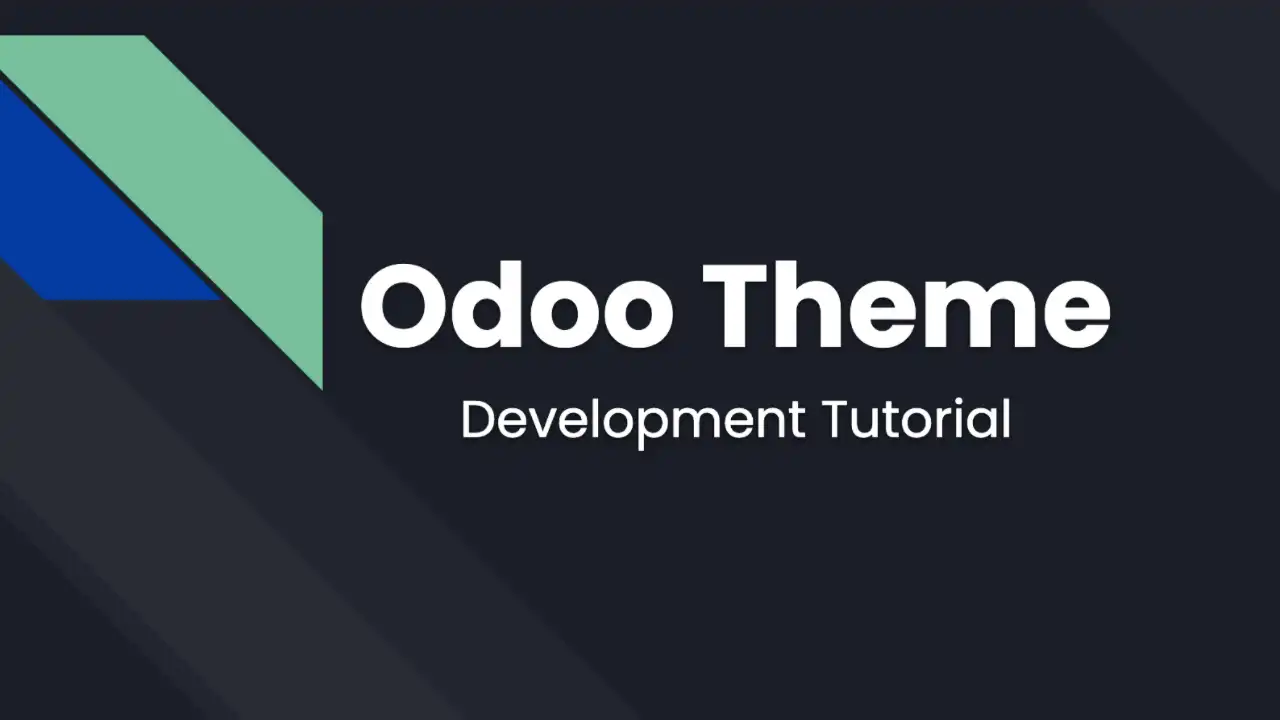 Odoo Theme

Development Tutorial